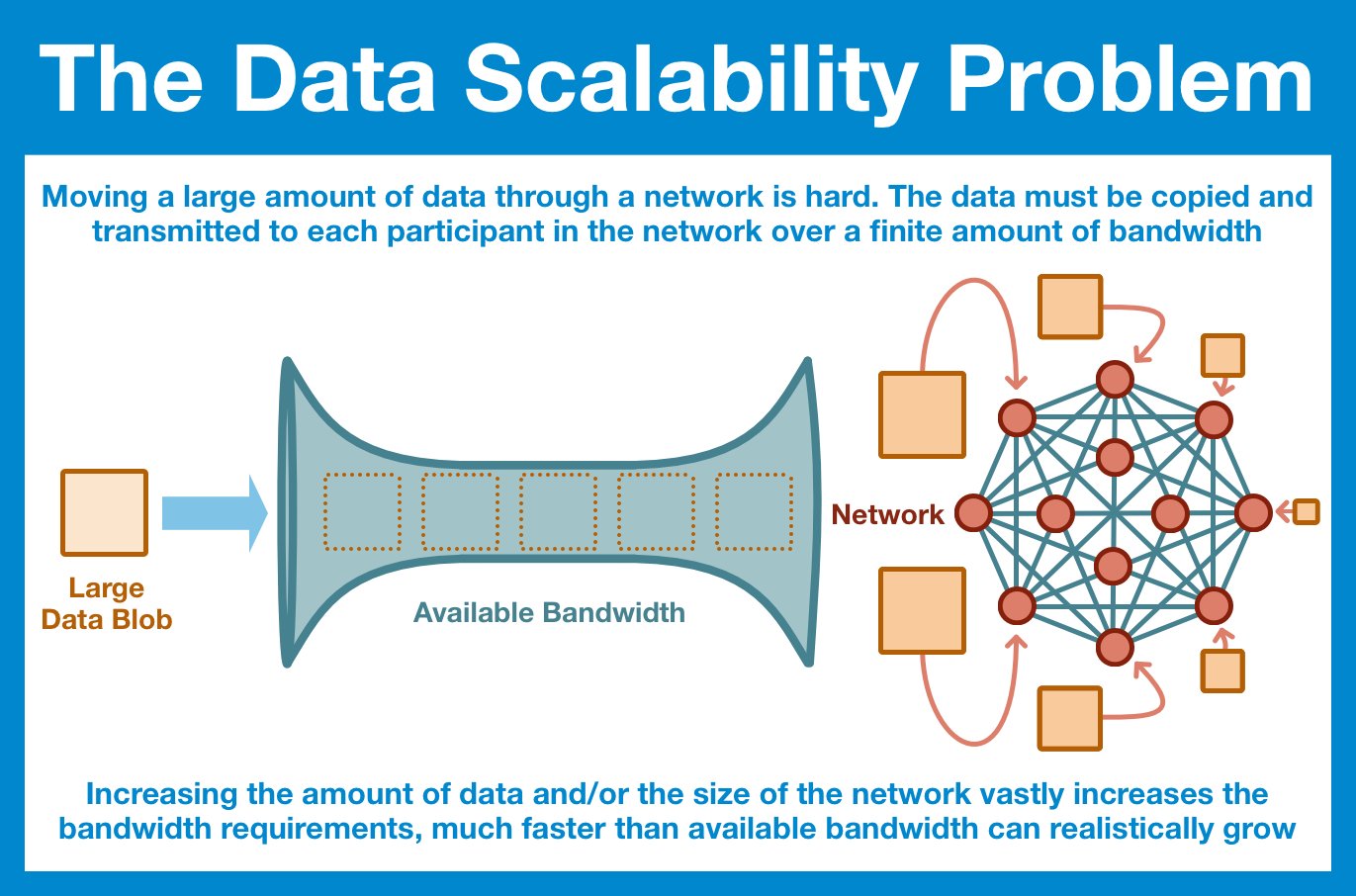 The Data Scalability Problem

Moving a large amount of data through a network is hard. The data must be copied and transmitted to each participant in the network over a finite amount of bandwidth

Large Data Blob

Available Bandwidth

Network

Increasing the amount of data and/or the size of the network vastly increases the bandwidth requirements, much faster than available bandwidth can realistically grow